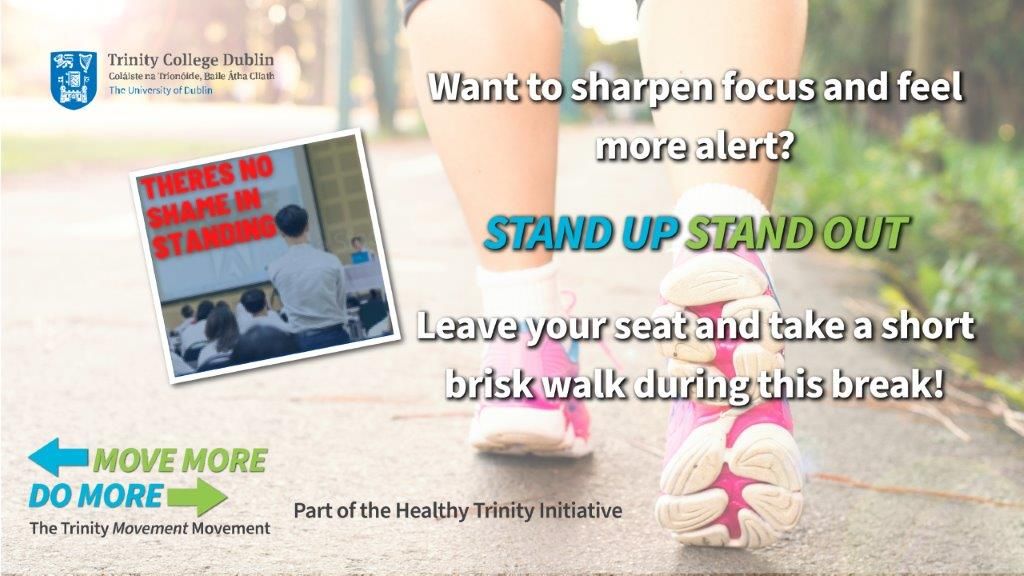 Trinity College Dublin
Coláiste na Tríonóide, Baile Átha Cliath
The University of Dublin

Want to sharpen focus and feel more alert?

THERES NO SHAME IN STANDING

STAND UP STAND OUT

Leave your seat and take a short brisk walk during this break!

MOVE MORE
DO MORE
The Trinity Movement Movement

Part of the Healthy Trinity Initiative